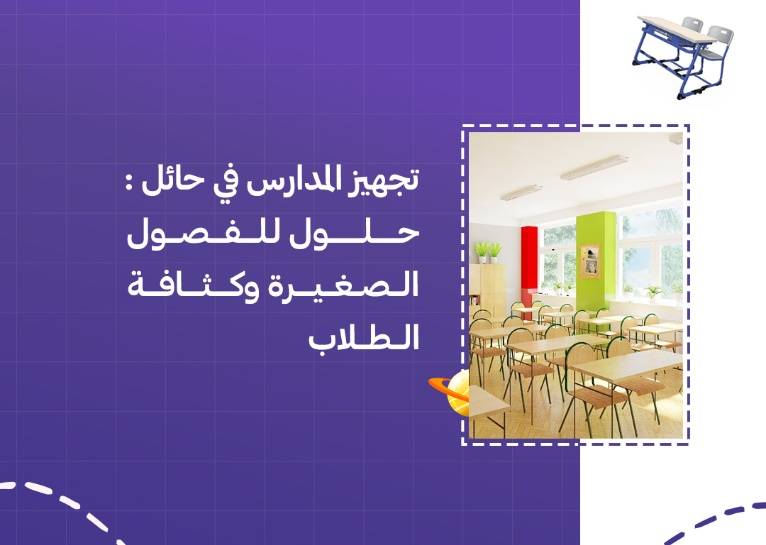 تجهيز المدارس في حائل : حلول للفصول الصغيرة وكثافة الطلاب